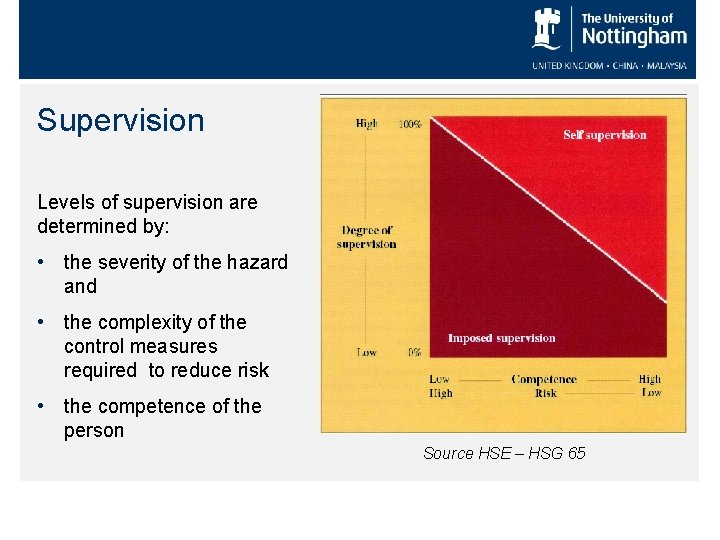 The University of Nottingham
UNITED KINGDOM · CHINA · MALAYSIA

Supervision

Levels of supervision are determined by:

• the severity of the hazard and

• the complexity of the control measures required to reduce risk

• the competence of the person

High 100%
Self supervision
Degree of supervision
Imposed supervision
Low 0%
Low Competence High
High Risk Low

Source HSE – HSG 65